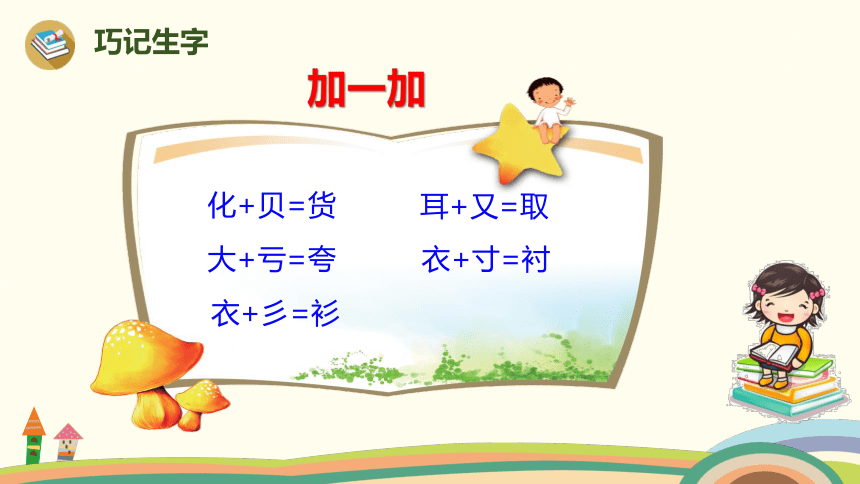 巧记生字

加一加

化+贝=货

大+亏=夸

衣+彡=衫

耳+又=取

衣+寸=衬